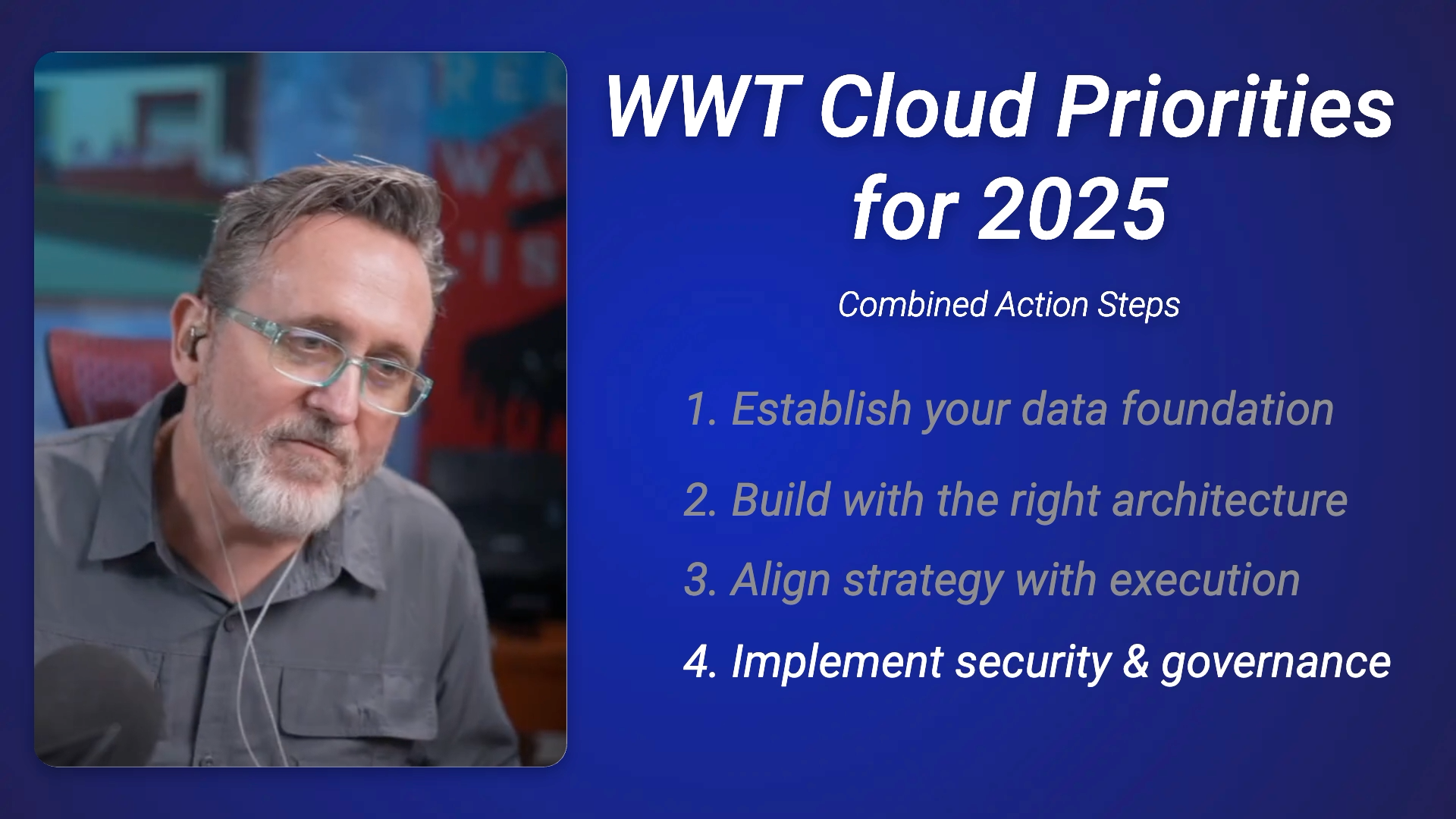 WWT Cloud Priorities for 2025

Combined Action Steps

1. Establish your data foundation
2. Build with the right architecture
3. Align strategy with execution
4. Implement security & governance